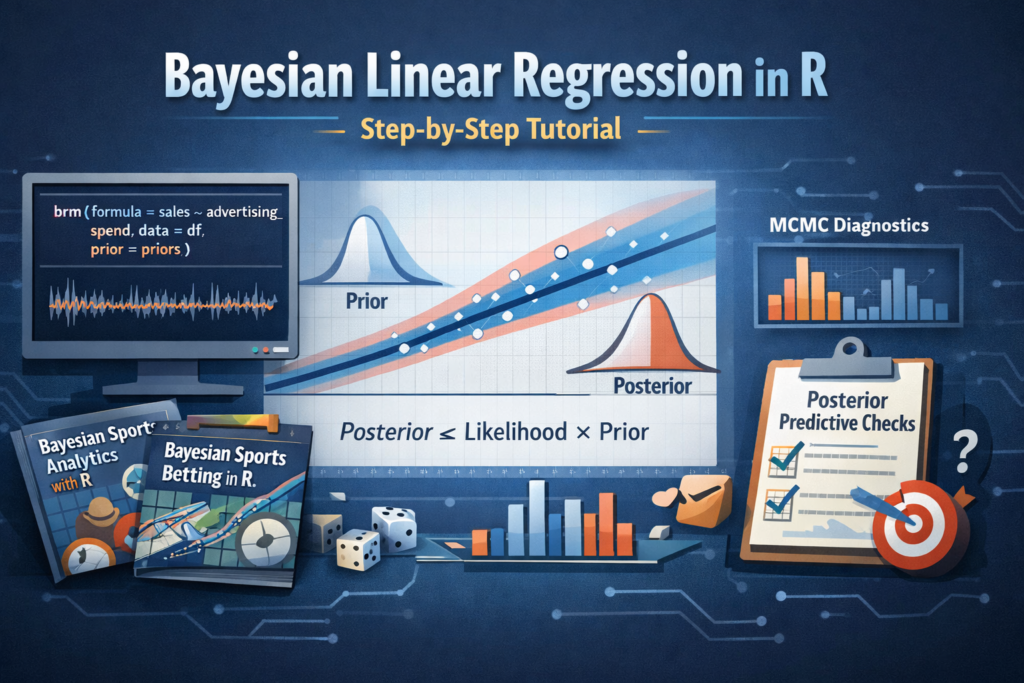 Bayesian Linear Regression in R

Step-by-Step Tutorial

brm ( formula = sales ~ advertising_ spend, data = df, prior = priors )

Prior

Posterior

Posterior ≤ Likelihood × Prior

MCMC Diagnostics

Posterior Predictive Checks

?

Bayesian Sports Analytics with R

Bayesian Sports Betting in R.